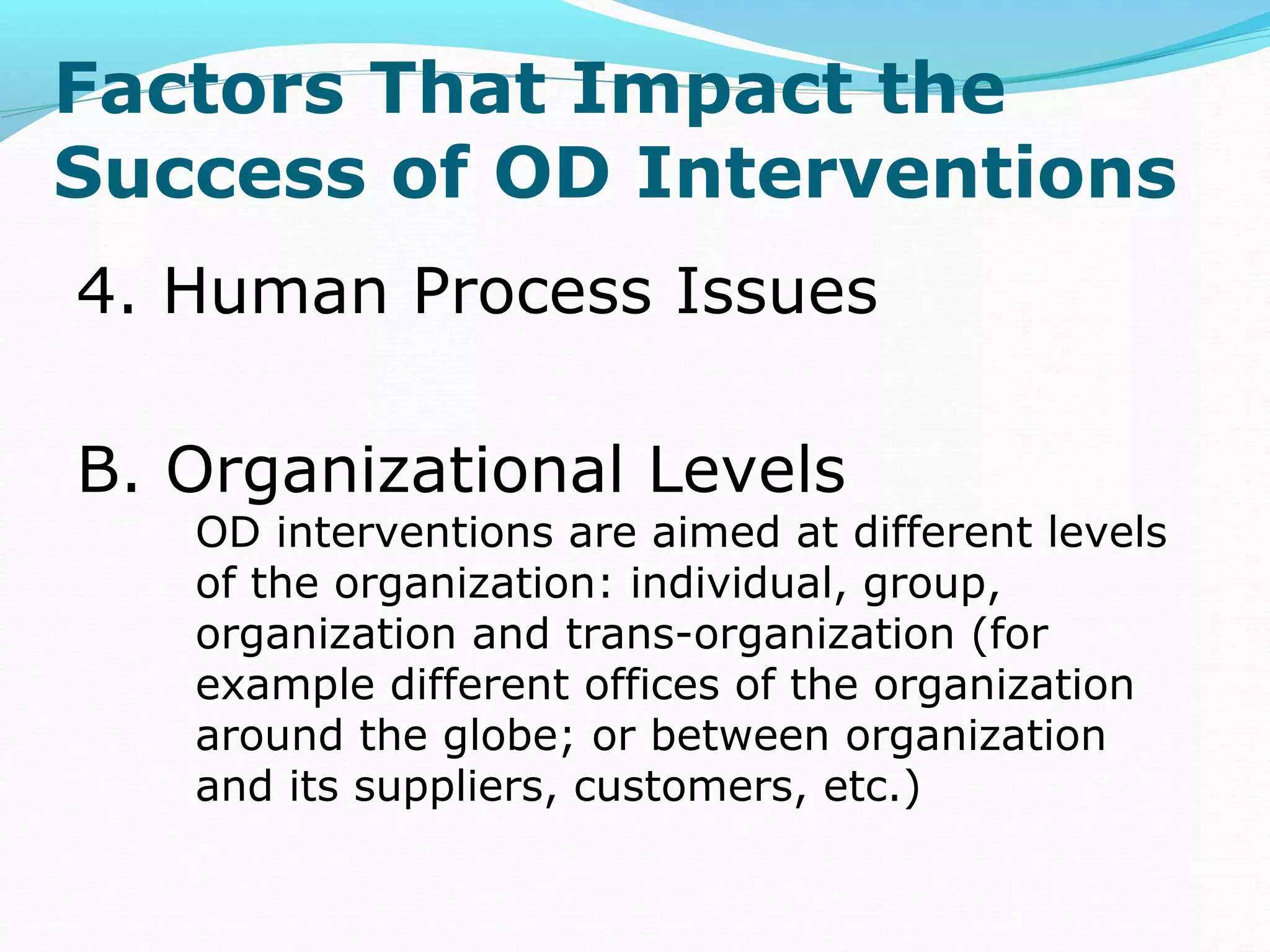 Factors That Impact the Success of OD Interventions

4. Human Process Issues

B. Organizational Levels

OD interventions are aimed at different levels of the organization: individual, group, organization and trans-organization (for example different offices of the organization around the globe; or between organization and its suppliers, customers, etc.)